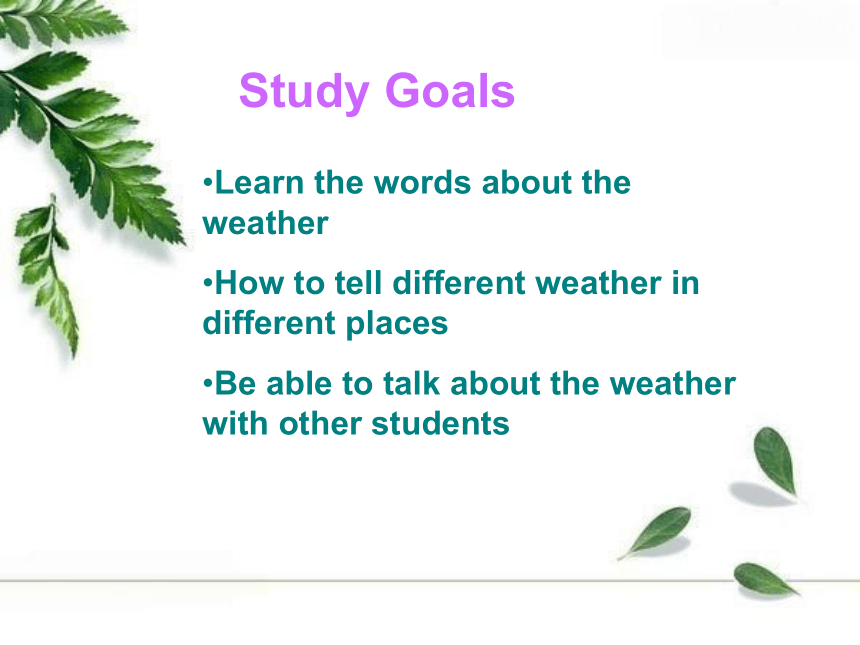 Study Goals

•Learn the words about the weather

•How to tell different weather in different places

•Be able to talk about the weather with other students